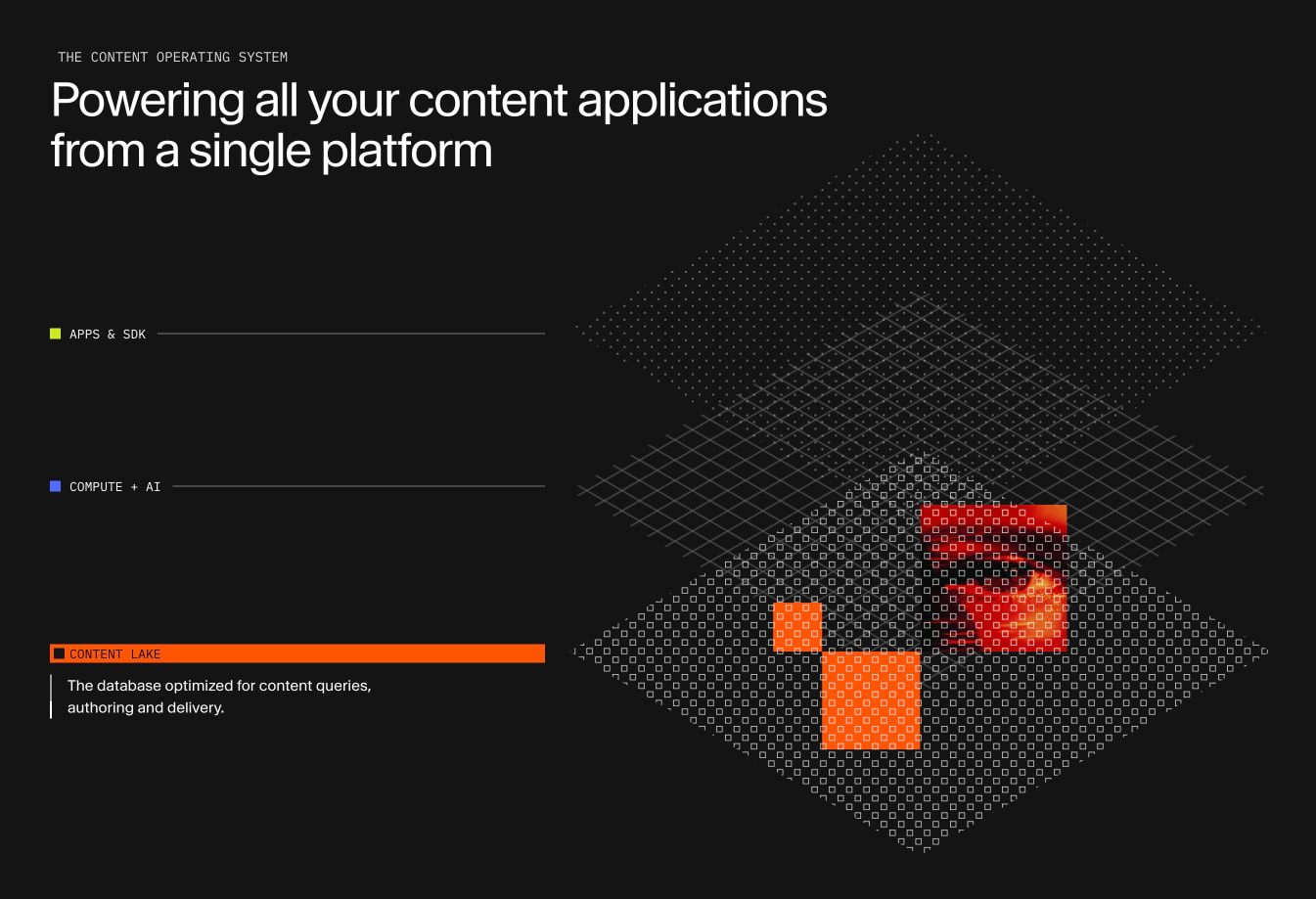 THE CONTENT OPERATING SYSTEM

Powering all your content applications from a single platform

APPS & SDK

COMPUTE + AI

CONTENT LAKE

The database optimized for content queries, authoring and delivery.